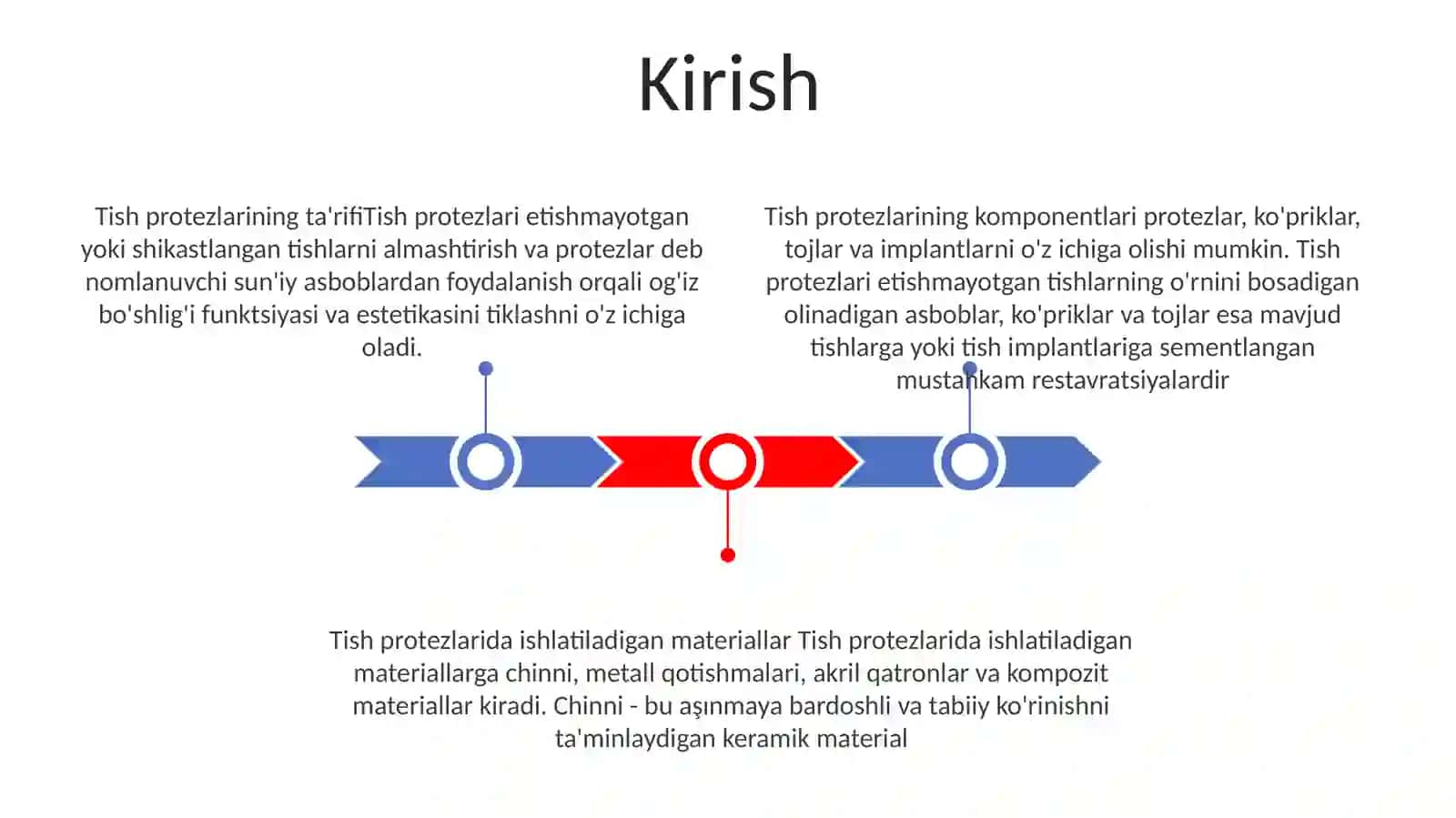 Kirish

Tish protezlarining ta'rifiTish protezlari etishmayotgan yoki shikastlangan tishlarni almashtirish va protezlar deb nomlanuvchi sun'iy asboblardan foydalanish orqali og'iz bo'shlig'i funktsiyasi va estetikasini tiklashni o'z ichiga oladi.

Tish protezlarining komponentlari protezlar, ko'priklar, tojlar va implantlarni o'z ichiga olishi mumkin. Tish protezlari etishmayotgan tishlarning o'rnini bosadigan olinadigan asboblar, ko'priklar va tojlar esa mavjud tishlarga yoki tish implantlariga sementlangan mustahkam restavratsiyalardir

Tish protezlarida ishlatiladigan materiallar Tish protezlarida ishlatiladigan materiallarga chinni, metall qotishmalari, akril qatronlar va kompozit materiallar kiradi. Chinni - bu aşınmaya bardoshli va tabiiy ko'rinishni ta'minlaydigan keramik material